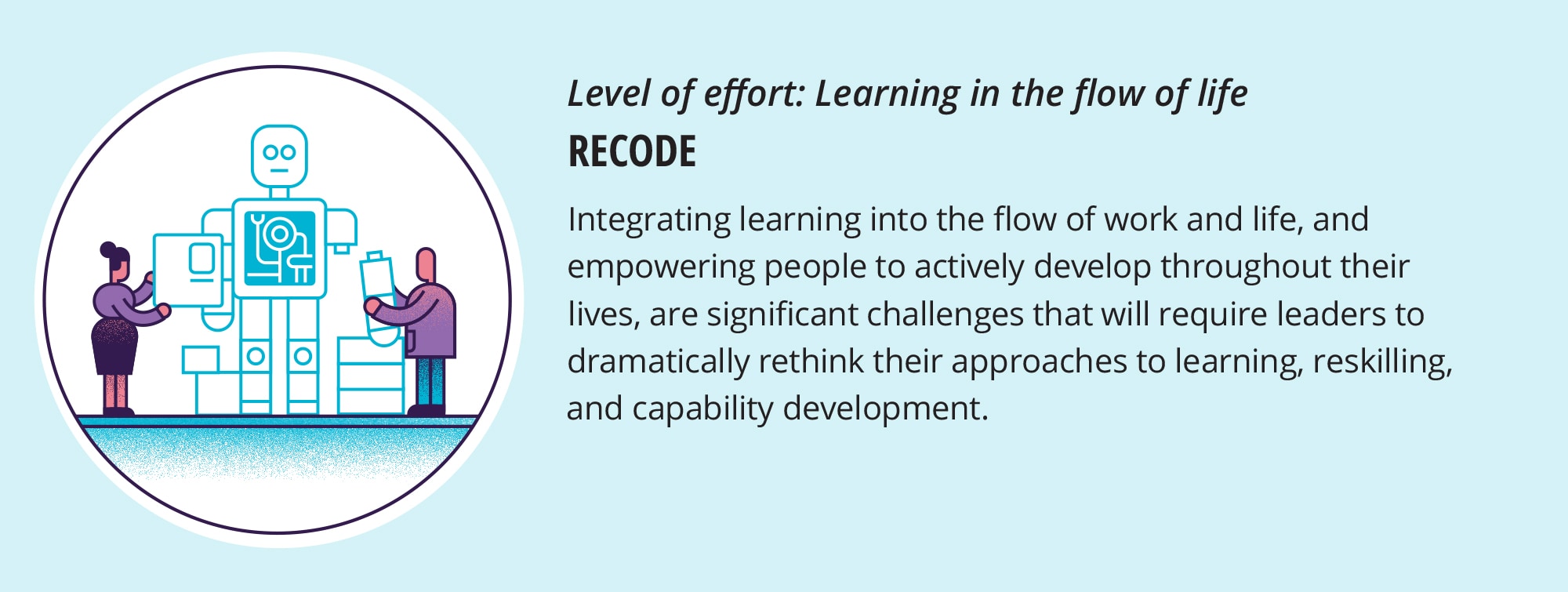 Level of effort: Learning in the flow of life
RECODE

Integrating learning into the flow of work and life, and empowering people to actively develop throughout their lives, are significant challenges that will require leaders to dramatically rethink their approaches to learning, reskilling, and capability development.